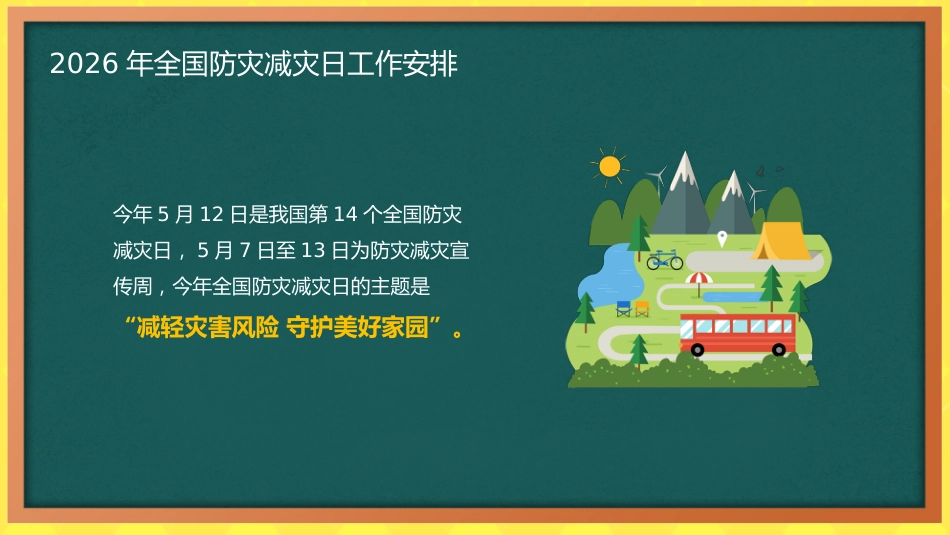 2026 年全国防灾减灾日工作安排

今年 5 月 12 日是我国第 14 个全国防灾减灾日， 5 月 7 日至 13 日为防灾减灾宣传周，今年全国防灾减灾日的主题是“减轻灾害风险 守护美好家园”。